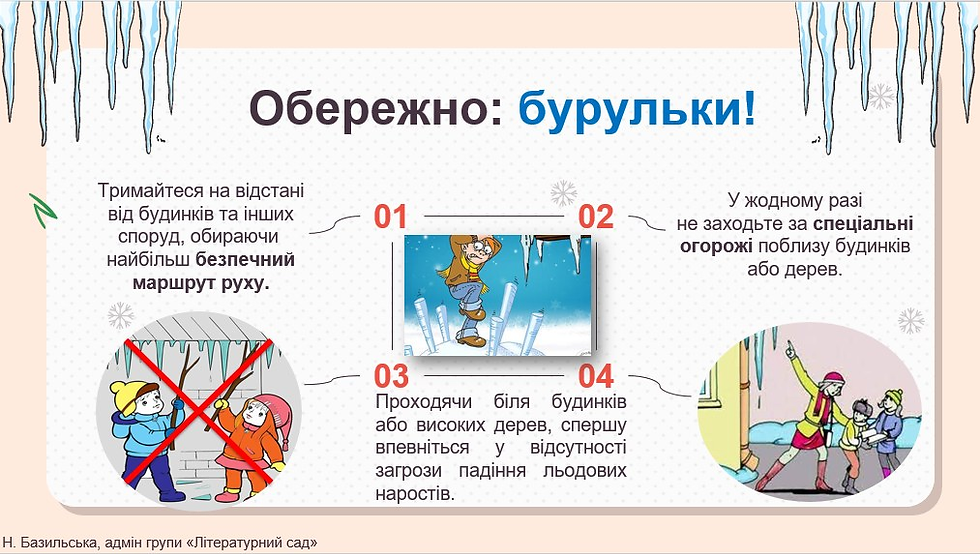 Обережно: бурульки!

Тримайтеся на відстані від будинків та інших споруд, обираючи найбільш безпечний маршрут руху.

01

02

У жодному разі не заходьте за спеціальні огорожі поблизу будинків або дерев.

03

04

Проходячи біля будинків або високих дерев, спершу впевніться у відсутності загрози падіння льодових наростів.

Н. Базильська, адмін групи «Літературний сад»